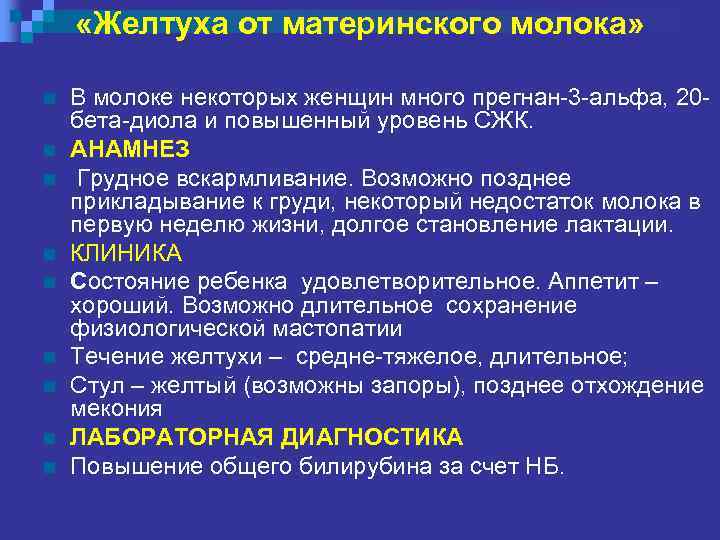 «Желтуха от материнского молока»

В молоке некоторых женщин много прегнан-3-альфа, 20-бета-диола и повышенный уровень СЖК.

АНАМНЕЗ

Грудное вскармливание. Возможно позднее прикладывание к груди, некоторый недостаток молока в первую неделю жизни, долгое становление лактации.

КЛИНИКА

Состояние ребенка удовлетворительное. Аппетит – хороший. Возможно длительное сохранение физиологической мастопатии

Течение желтухи – средне-тяжелое, длительное;

Стул – желтый (возможны запоры), позднее отхождение мекония

ЛАБОРАТОРНАЯ ДИАГНОСТИКА

Повышение общего билирубина за счет НБ.